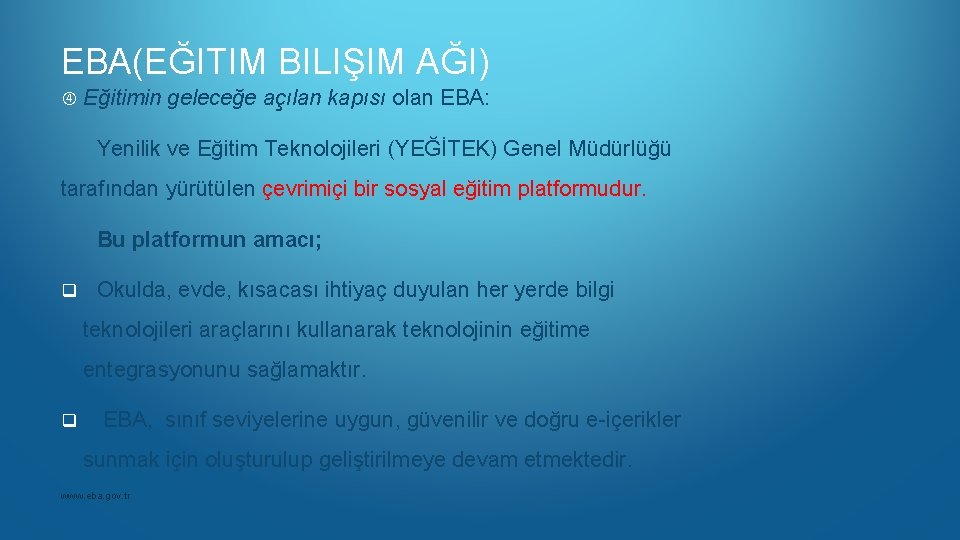 EBA(EĞITIM BILIŞIM AĞI)

Eğitimin geleceğe açılan kapısı olan EBA:

Yenilik ve Eğitim Teknolojileri (YEĞİTEK) Genel Müdürlüğü tarafından yürütülen çevrimiçi bir sosyal eğitim platformudur.

Bu platformun amacı;

Okulda, evde, kısacası ihtiyaç duyulan her yerde bilgi teknolojileri araçlarını kullanarak teknolojinin eğitime entegrasyonunu sağlamaktır.

EBA, sınıf seviyelerine uygun, güvenilir ve doğru e-içerikler sunmak için oluşturulup geliştirilmeye devam etmektedir.

www.eba.gov.tr